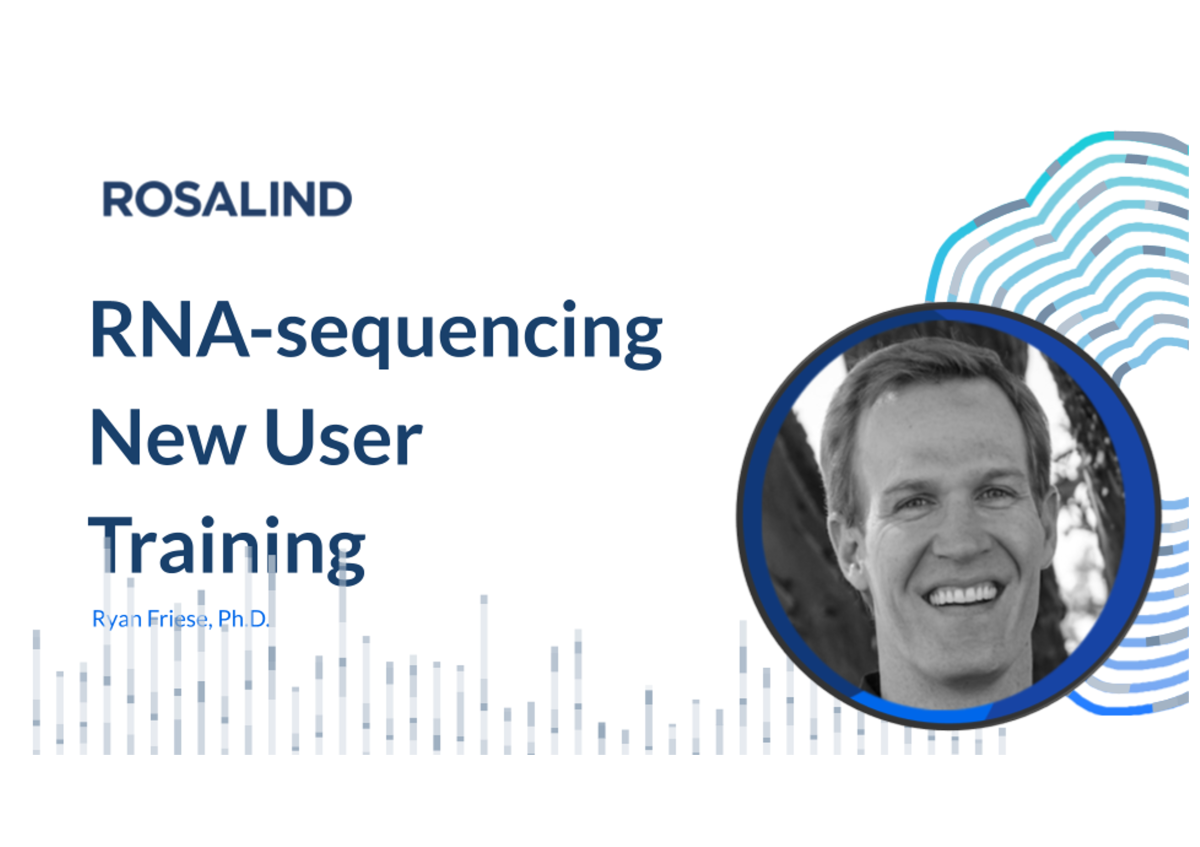 ROSALIND

RNA-sequencing New User Training

Ryan Friese, Ph.D.